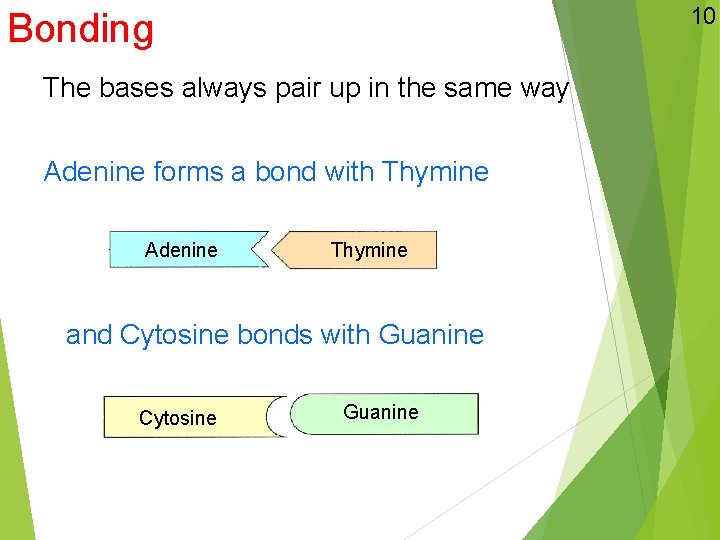 Bonding

10

The bases always pair up in the same way

Adenine forms a bond with Thymine

Adenine

Thymine

and Cytosine bonds with Guanine

Cytosine

Guanine